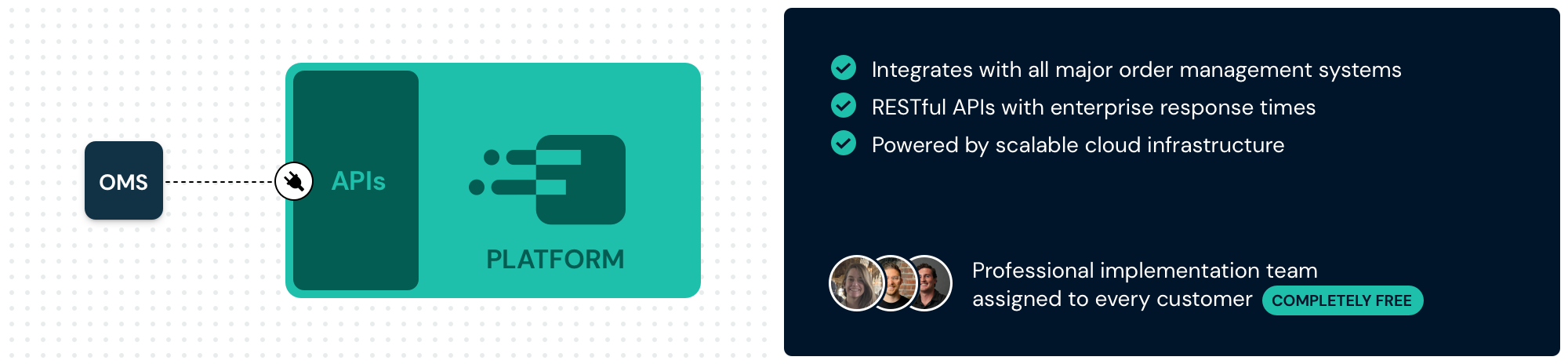 OMS

APIs

PLATFORM

Integrates with all major order management systems
RESTful APIs with enterprise response times
Powered by scalable cloud infrastructure

Professional implementation team assigned to every customer COMPLETELY FREE